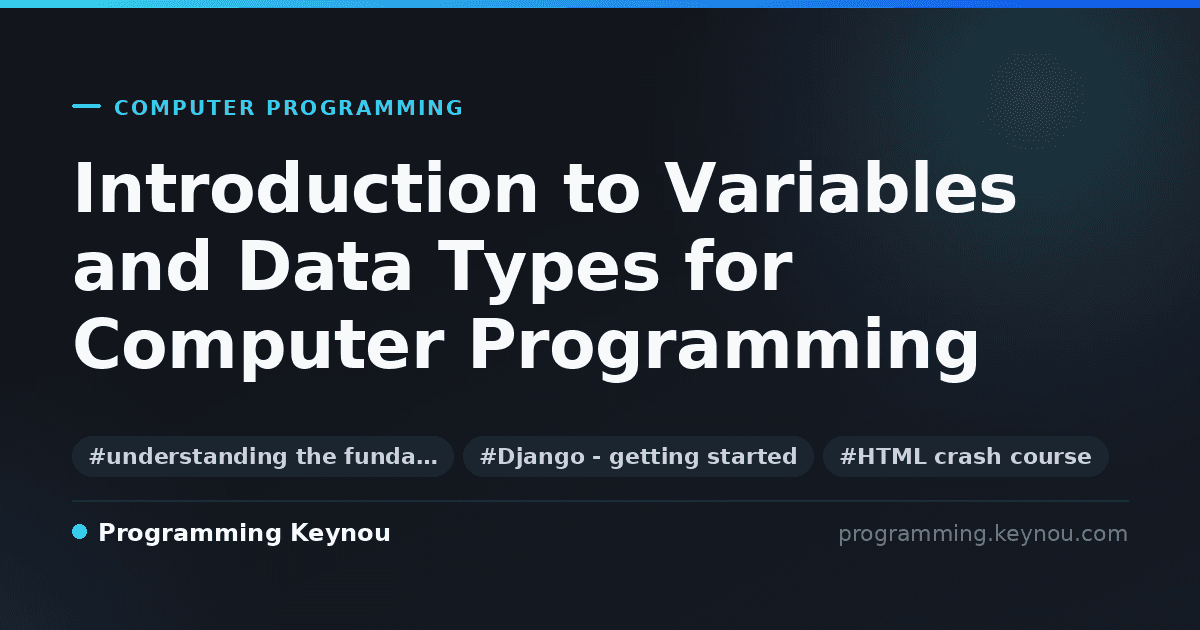 COMPUTER PROGRAMMING

Introduction to Variables and Data Types for Computer Programming

#understanding the funda…

#Django - getting started

#HTML crash course

Programming Keynou

programming.keynou.com